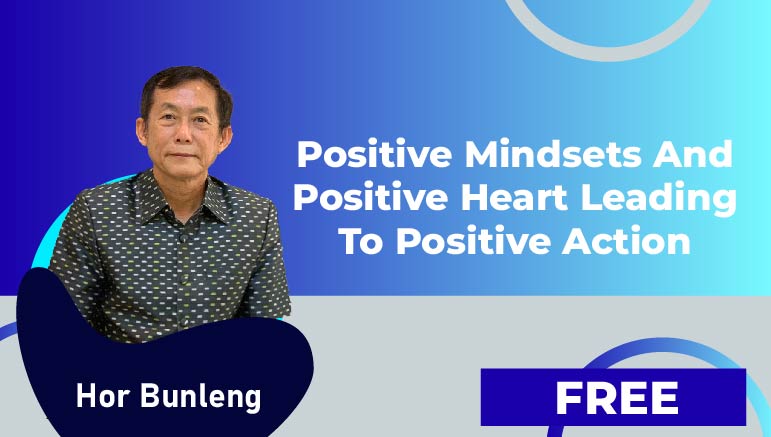 Positive Mindsets And Positive Heart Leading To Positive Action

Hor Bunleng

FREE